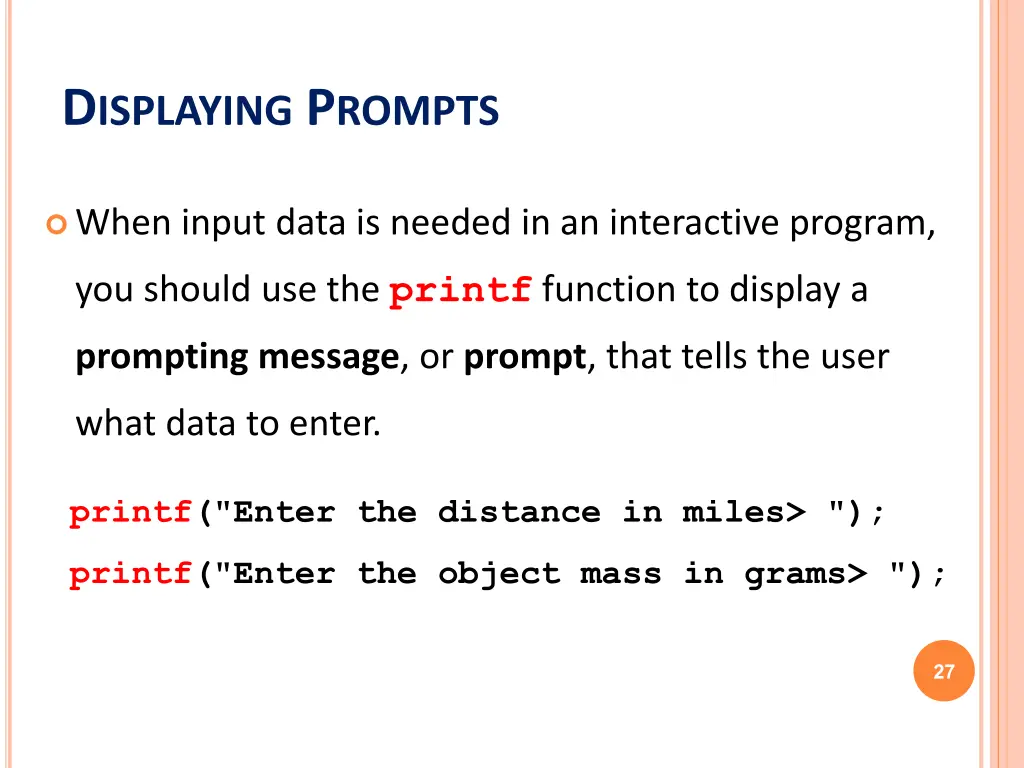 DISPLAYING PROMPTS

When input data is needed in an interactive program, you should use the printf function to display a prompting message, or prompt, that tells the user what data to enter.

printf("Enter the distance in miles> ");

printf("Enter the object mass in grams> ");

27